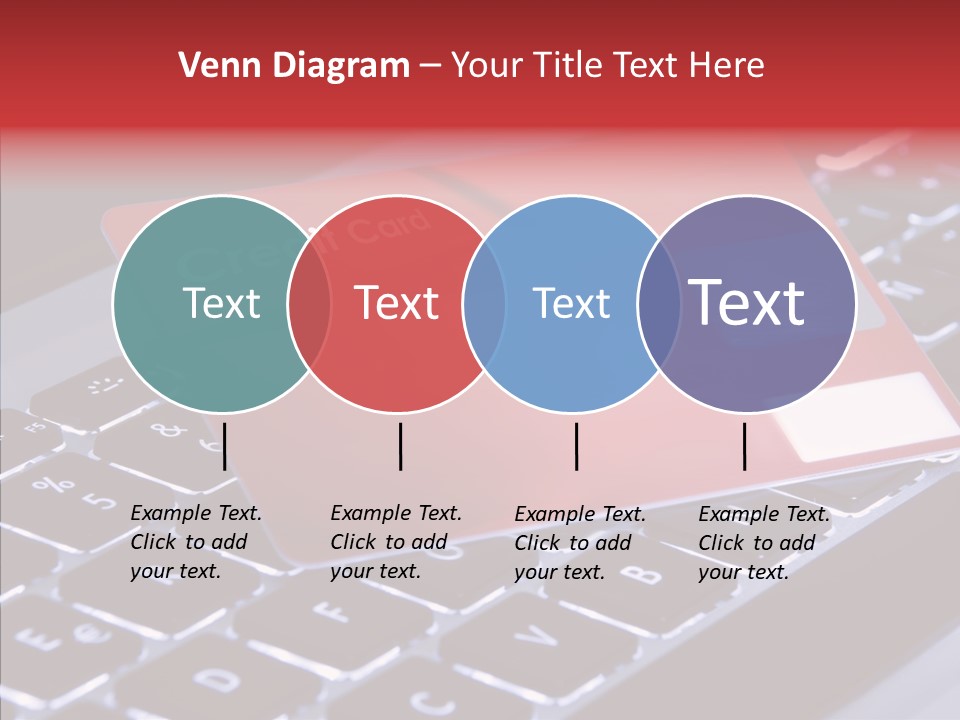 Venn Diagram – Your Title Text Here

Text

Text

Text

Text

Example Text. Click to add your text.

Example Text. Click to add your text.

Example Text. Click to add your text.

Example Text. Click to add your text.